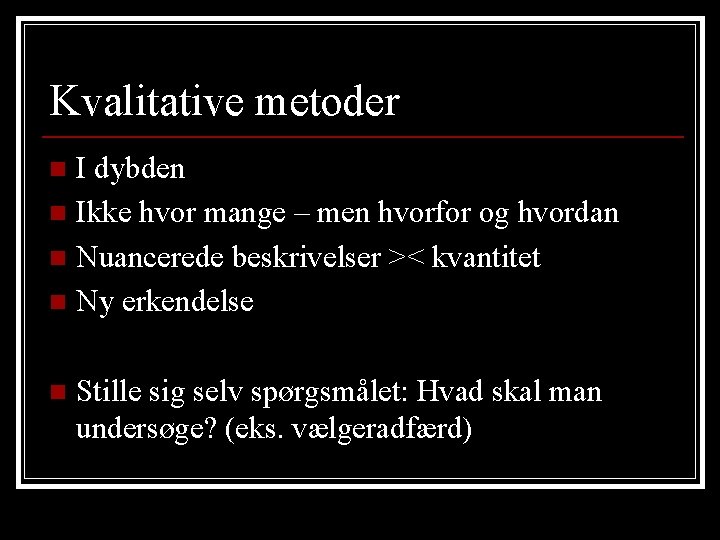 Kvalitative metoder

- I dybden
- Ikke hvor mange – men hvorfor og hvordan
- Nuancerede beskrivelser >< kvantitet
- Ny erkendelse

- Stille sig selv spørgsmålet: Hvad skal man undersøge? (eks. vælgeradfærd)